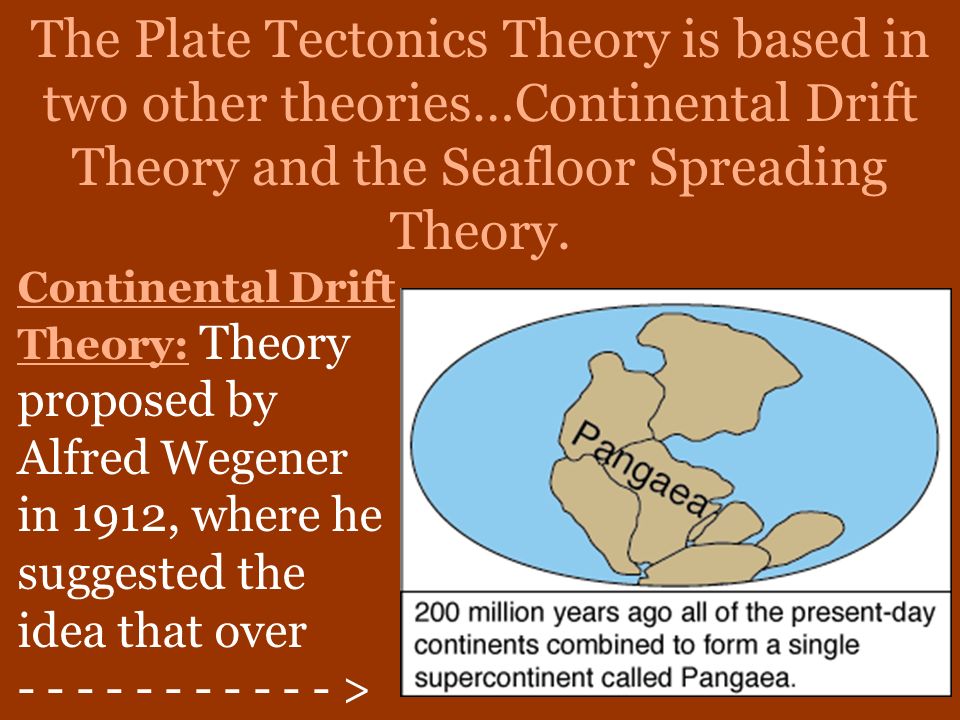 The Plate Tectonics Theory is based in two other theories…Continental Drift Theory and the Seafloor Spreading Theory.

Continental Drift Theory: Theory proposed by Alfred Wegener in 1912, where he suggested the idea that over - - - - - - - - - - - >

Pangaea

200 million years ago all of the present-day continents combined to form a single supercontinent called Pangaea.